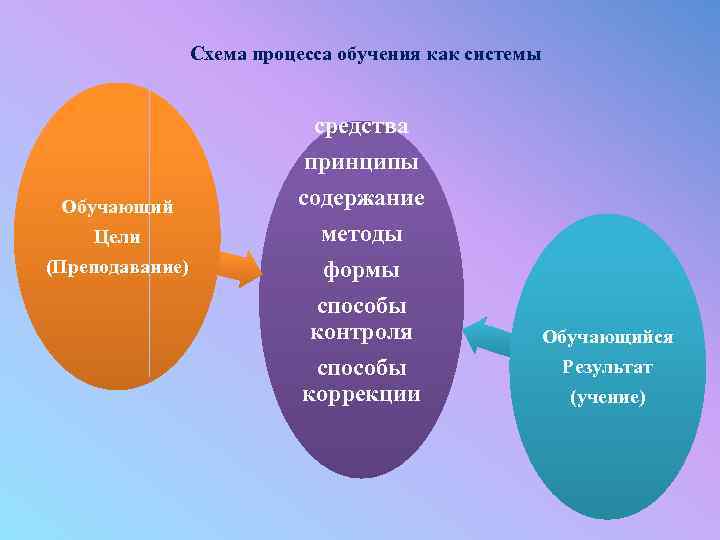 Схема процесса обучения как системы

Обучающий
Цели
(Преподавание)

средства
принципы
содержание
методы
формы
способы контроля
способы коррекции

Обучающийся
Результат
(учение)